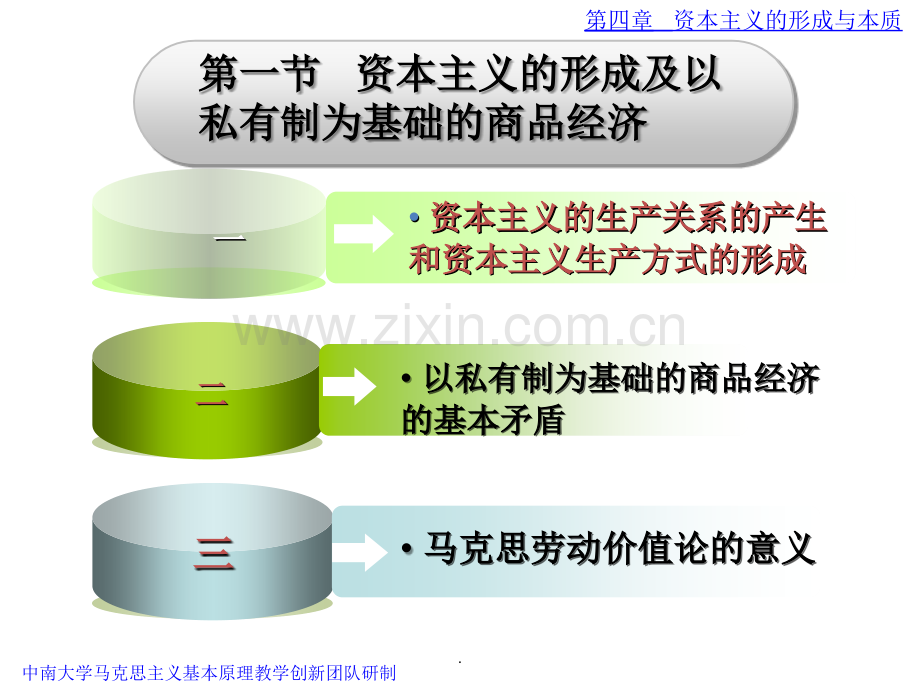 第四章 资本主义的形成与本质

第一节 资本主义的形成及以私有制为基础的商品经济

一

• 资本主义的生产关系的产生和资本主义生产方式的形成

二

• 以私有制为基础的商品经济的基本矛盾

三

• 马克思劳动价值论的意义

中南大学马克思主义基本原理教学创新团队研制

.

www.zixin.com.cn